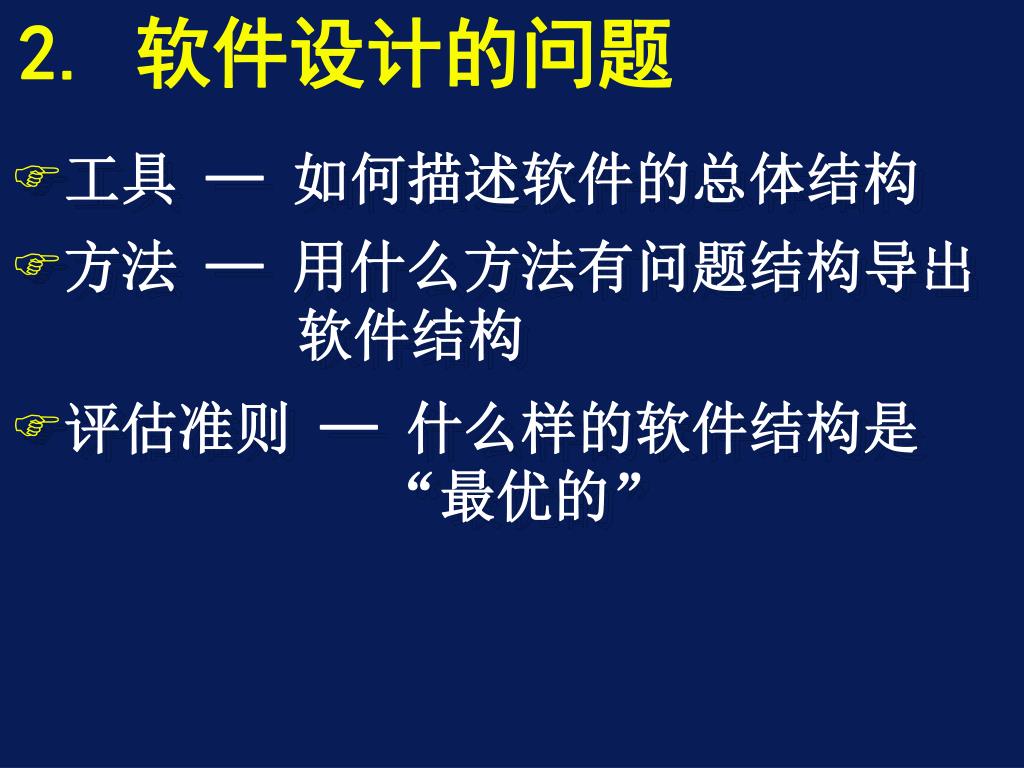 2. 软件设计的问题

☞工具 — 如何描述软件的总体结构

☞方法 — 用什么方法有问题结构导出软件结构

☞评估准则 — 什么样的软件结构是“最优的”